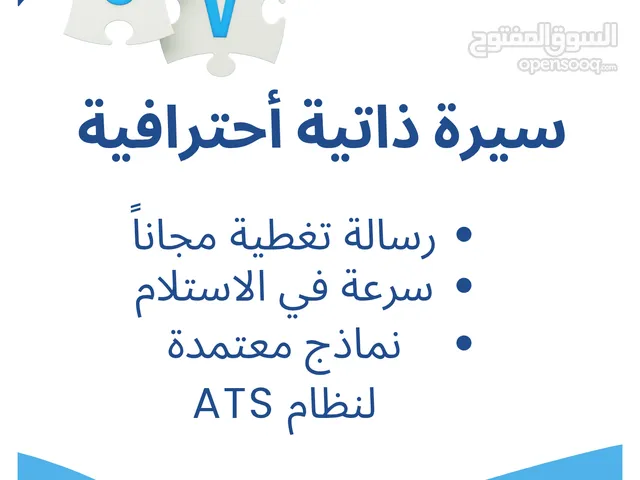 V

السوق المفتوح
opensooq.com

سيرة ذاتية أحترافية

• رسالة تغطية مجاناً
• سرعة في الاستلام
• نماذج معتمدة لنظام ATS